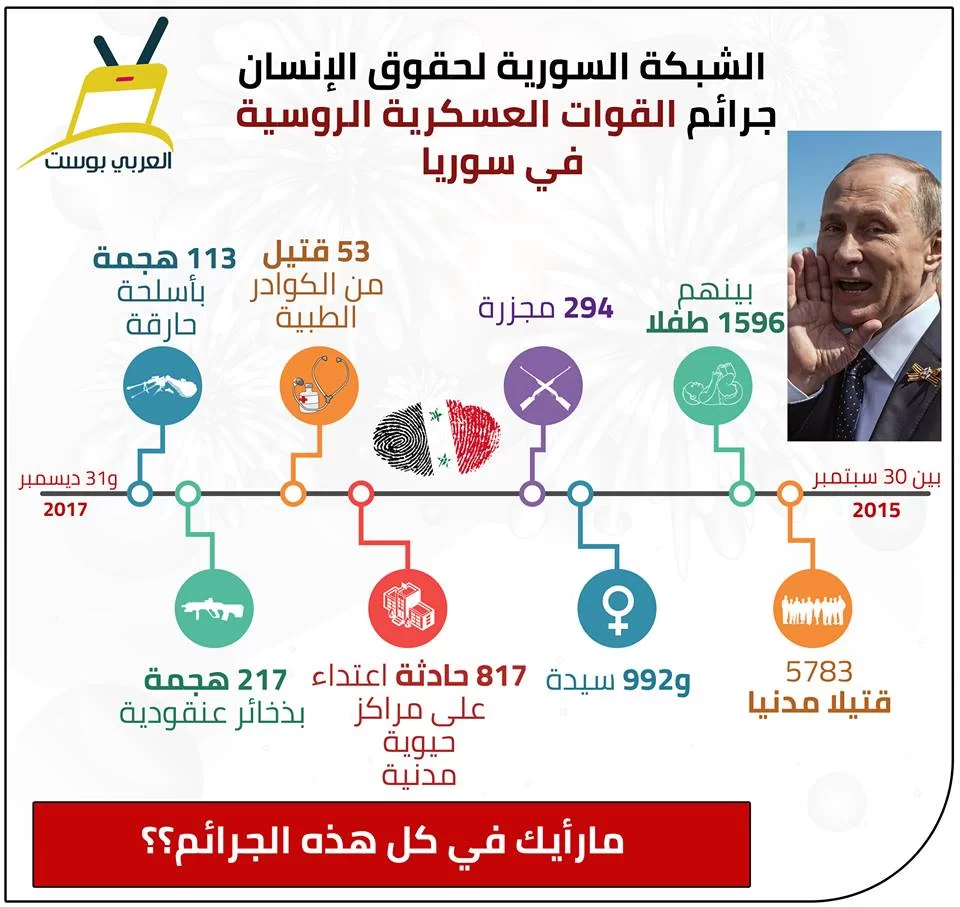 العربي بوست

الشبكة السورية لحقوق الإنسان
جرائم القوات العسكرية الروسية
في سوريا

بين 30 سبتمبر
2015

5783
قتيلا مدنيا

بينهم
1596 طفلا

و992 سيدة

294 مجزرة

817 حادثة اعتداء على مراكز حيوية مدنية

53 قتيل
من الكوادر
الطبية

217 هجمة
بذخائر عنقودية

113 هجمة
بأسلحة
حارقة

و31 ديسمبر
2017

مارأيك في كل هذه الجرائم؟؟